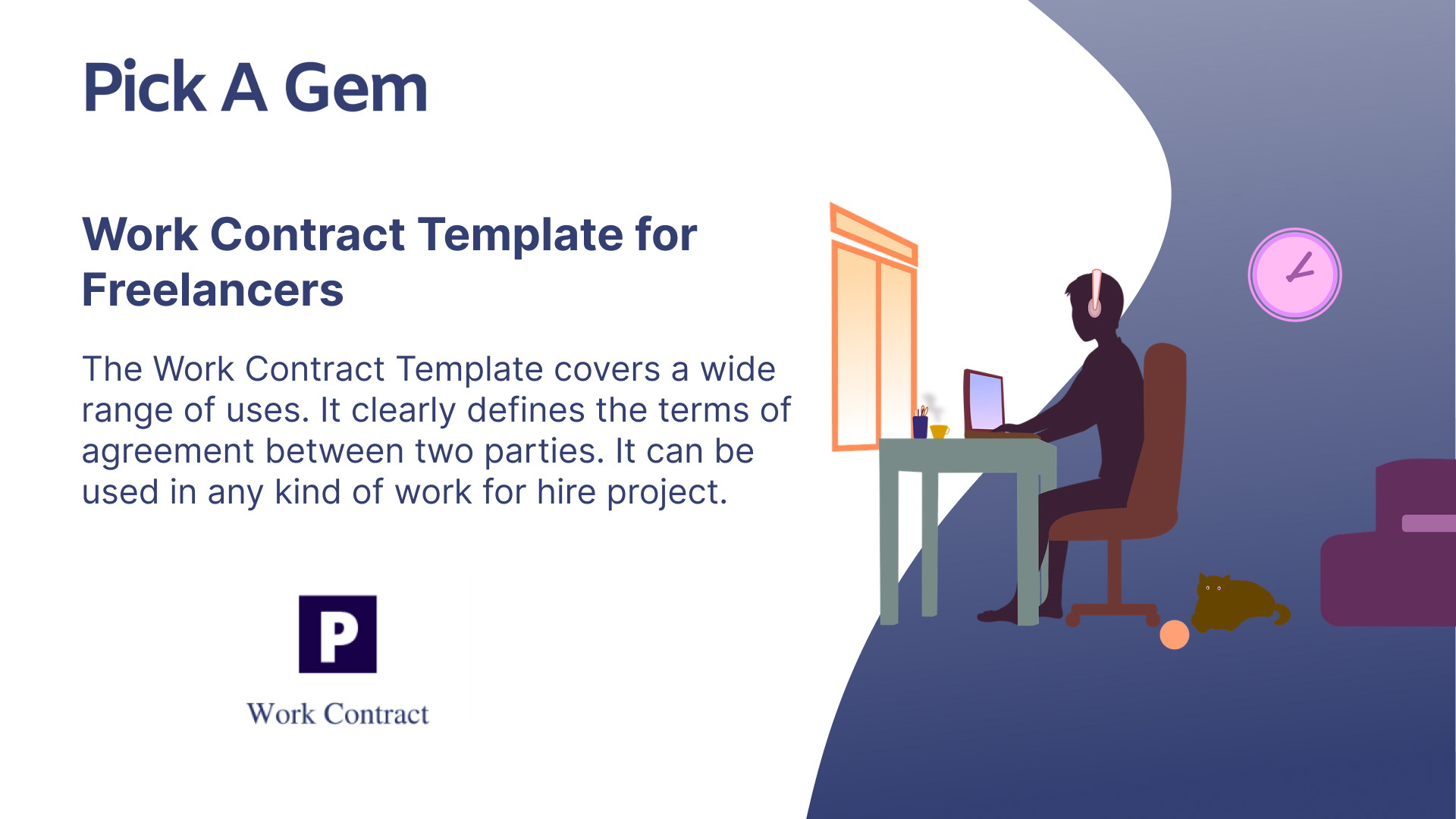 Pick A Gem

Work Contract Template for Freelancers

The Work Contract Template covers a wide range of uses. It clearly defines the terms of agreement between two parties. It can be used in any kind of work for hire project.

P

Work Contract